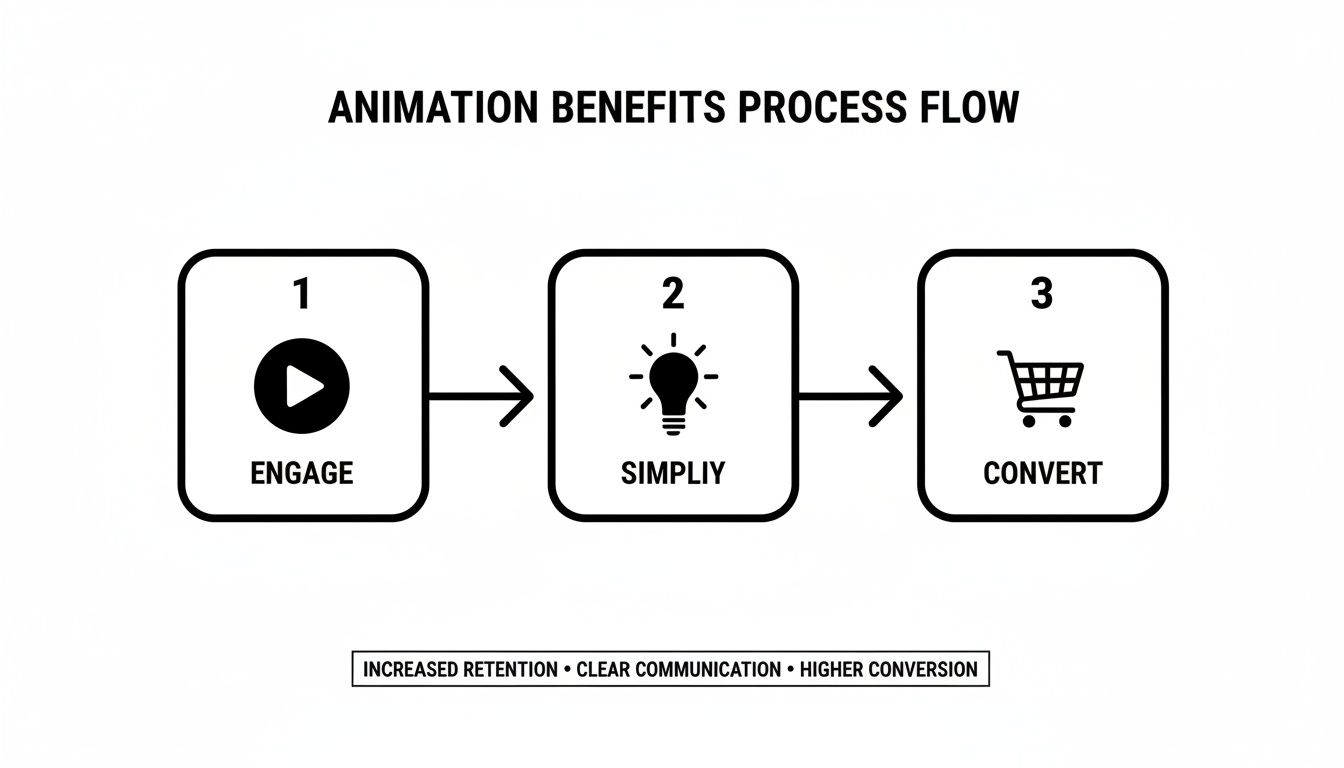 ANIMATION BENEFITS PROCESS FLOW

1
ENGAGE

2
SIMPLIY

3
CONVERT

INCREASED RETENTION • CLEAR COMMUNICATION • HIGHER CONVERSION